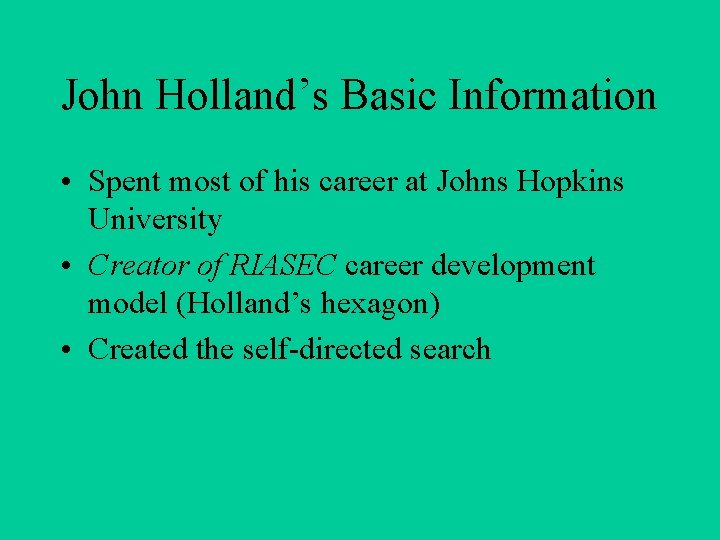 John Holland’s Basic Information

• Spent most of his career at Johns Hopkins University

• Creator of RIASEC career development model (Holland’s hexagon)

• Created the self-directed search